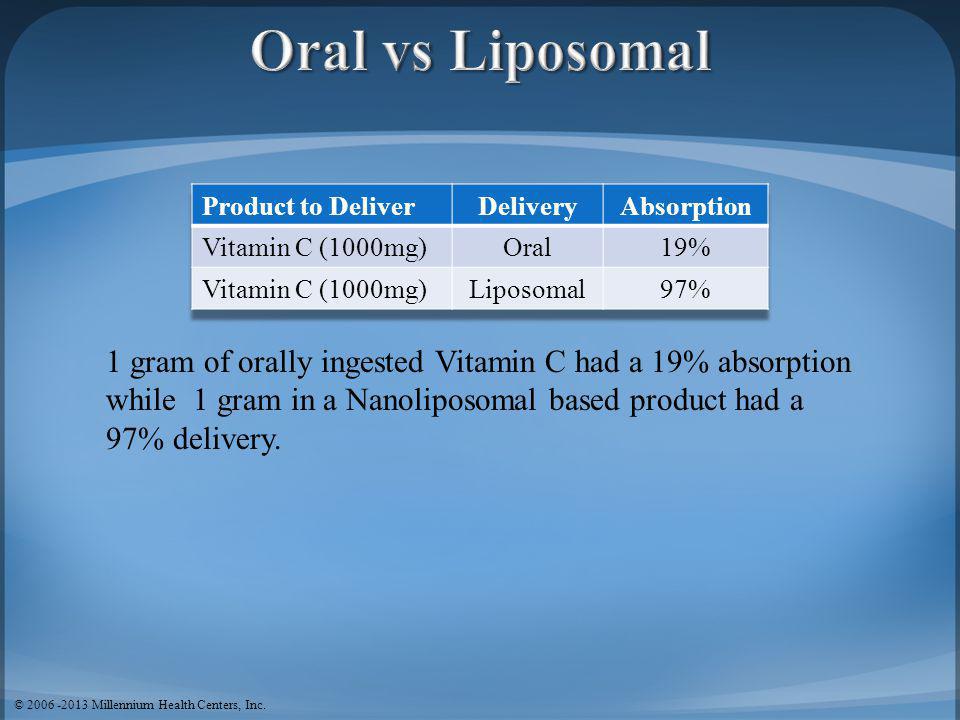 Oral vs Liposomal

| Product to Deliver | Delivery | Absorption |
|---|---|---|
| Vitamin C (1000mg) | Oral | 19% |
| Vitamin C (1000mg) | Liposomal | 97% |

1 gram of orally ingested Vitamin C had a 19% absorption while 1 gram in a Nanoliposomal based product had a 97% delivery.

© 2006 -2013 Millennium Health Centers, Inc.